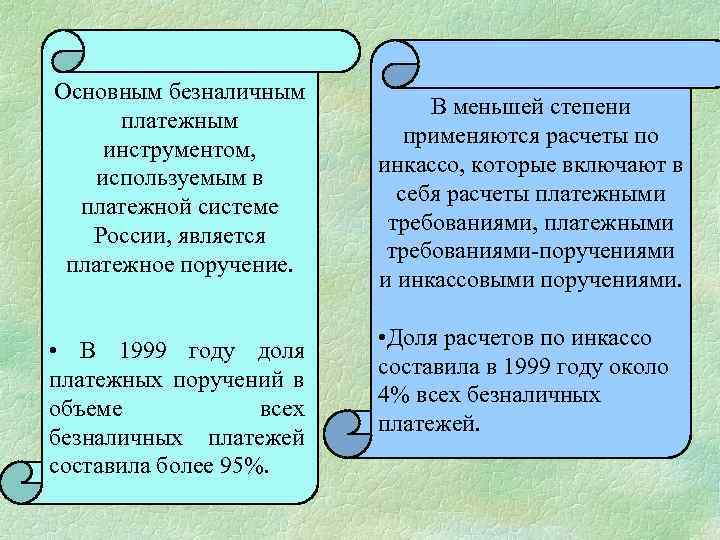 Основным безналичным платежным инструментом, используемым в платежной системе России, является платежное поручение.

• В 1999 году доля платежных поручений в объеме всех безналичных платежей составила более 95%.

В меньшей степени применяются расчеты по инкассо, которые включают в себя расчеты платежными требованиями, платежными требованиями-поручениями и инкассовыми поручениями.

•Доля расчетов по инкассо составила в 1999 году около 4% всех безналичных платежей.